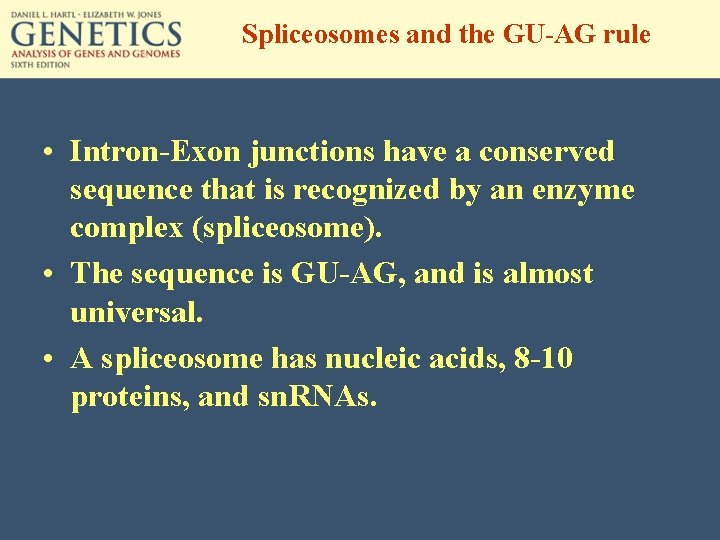 DANIEL L. HARTL · ELIZABETH W. JONES
GENETICS
ANALYSIS OF GENES AND GENOMES
SIXTH EDITION

Spliceosomes and the GU-AG rule

• Intron-Exon junctions have a conserved sequence that is recognized by an enzyme complex (spliceosome).
• The sequence is GU-AG, and is almost universal.
• A spliceosome has nucleic acids, 8-10 proteins, and snRNAs.